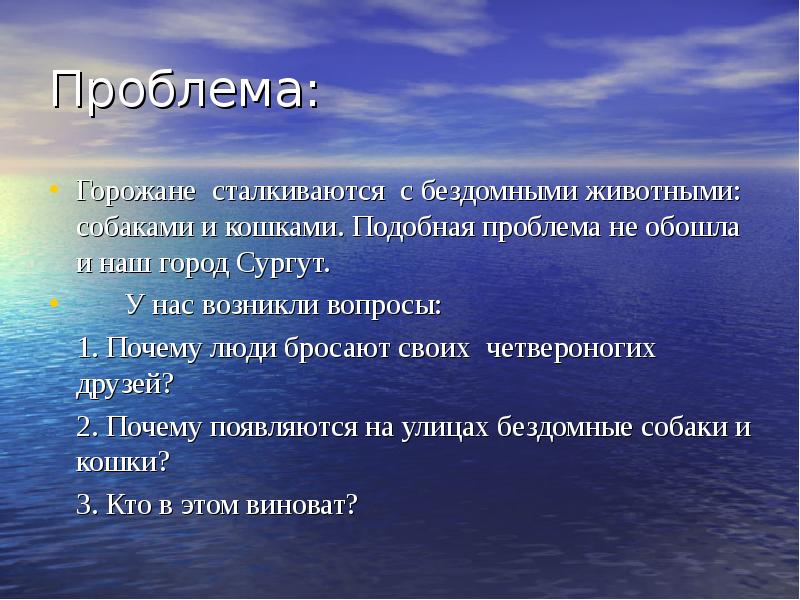 Проблема:

• Горожане сталкиваются с бездомными животными: собаками и кошками. Подобная проблема не обошла и наш город Сургут.

• У нас возникли вопросы:

1. Почему люди бросают своих четвероногих друзей?

2. Почему появляются на улицах бездомные собаки и кошки?

3. Кто в этом виноват?